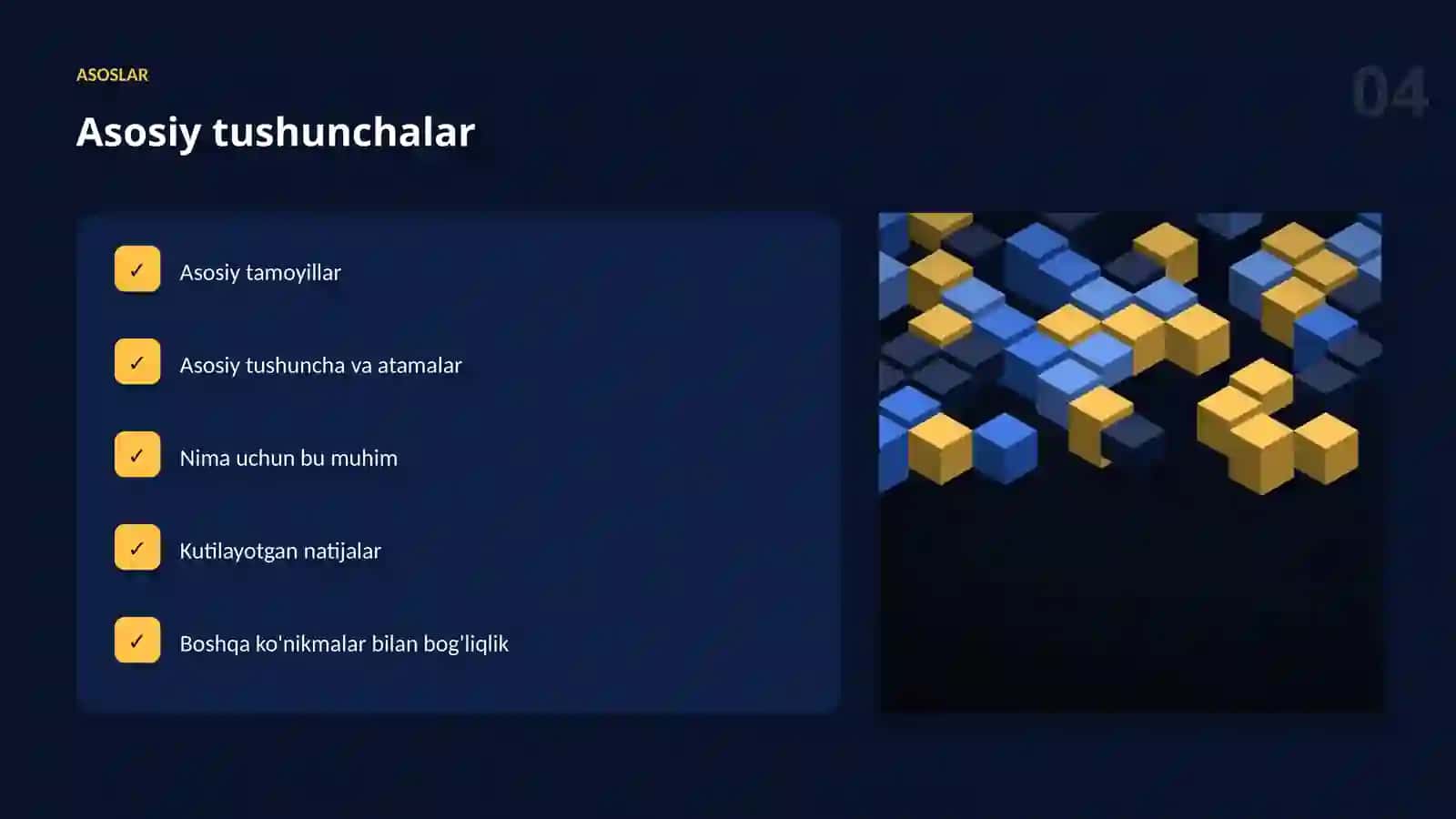 ASOSLAR

04

Asosiy tushunchalar

✓ Asosiy tamoyillar

✓ Asosiy tushuncha va atamalar

✓ Nima uchun bu muhim

✓ Kutilayotgan natijalar

✓ Boshqa ko'nikmalar bilan bog'liqlik